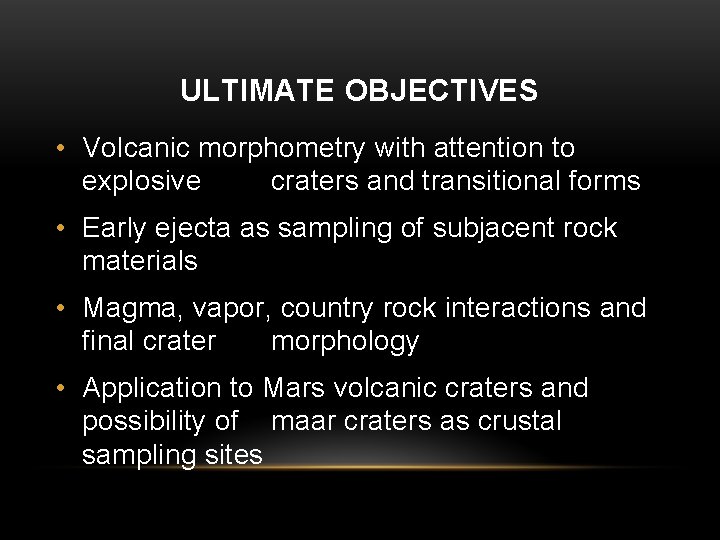 ULTIMATE OBJECTIVES

• Volcanic morphometry with attention to explosive craters and transitional forms

• Early ejecta as sampling of subjacent rock materials

• Magma, vapor, country rock interactions and final crater morphology

• Application to Mars volcanic craters and possibility of maar craters as crustal sampling sites